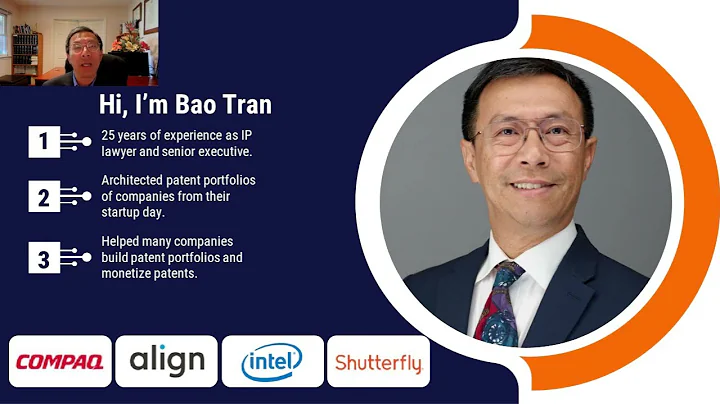 Hi, I'm Bao Tran

1 25 years of experience as IP lawyer and senior executive.

2 Architected patent portfolios of companies from their startup day.

3 Helped many companies build patent portfolios and monetize patents.

COMPAQ align intel Shutterfly